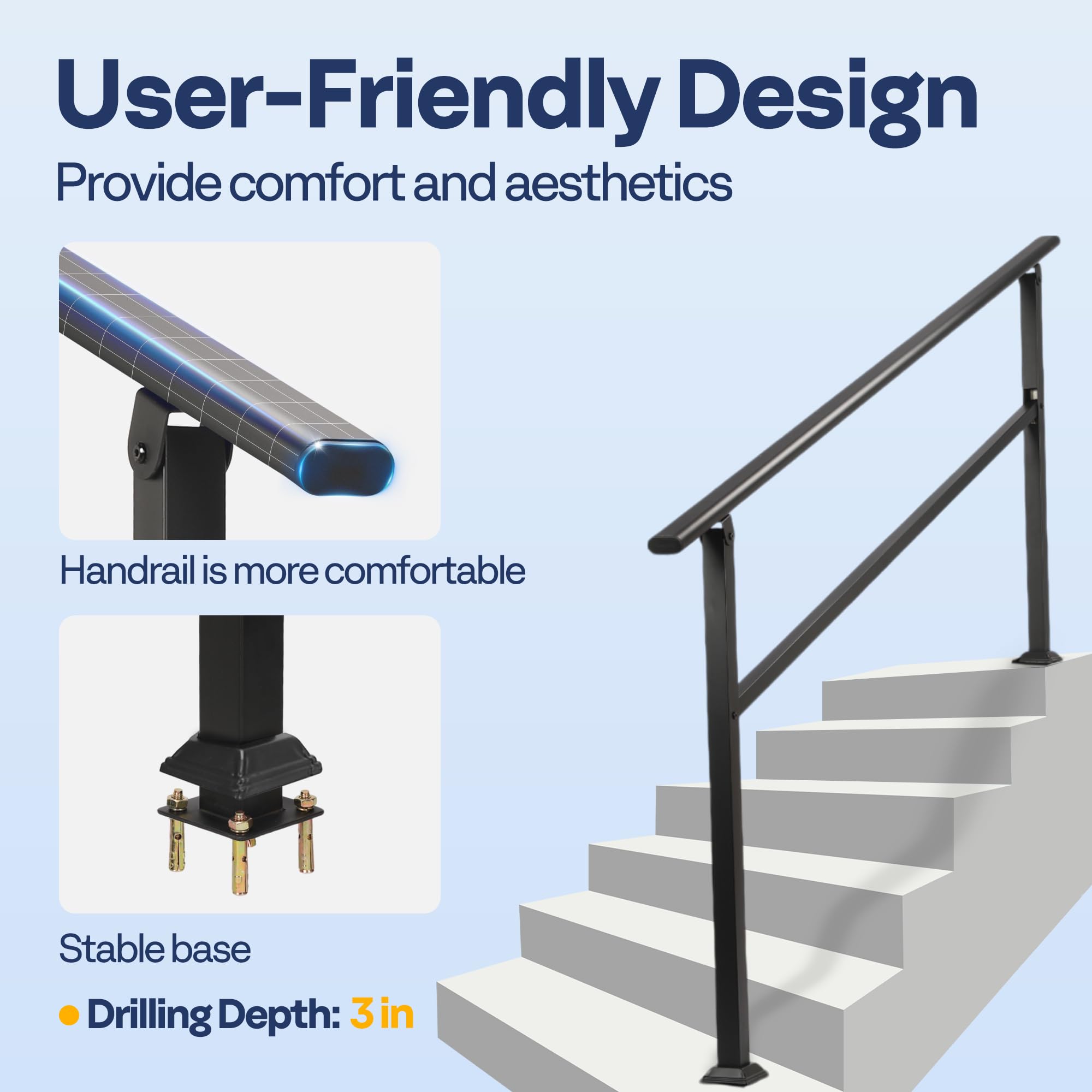 User-Friendly Design

Provide comfort and aesthetics

Handrail is more comfortable

Stable base

• Drilling Depth: 3 in